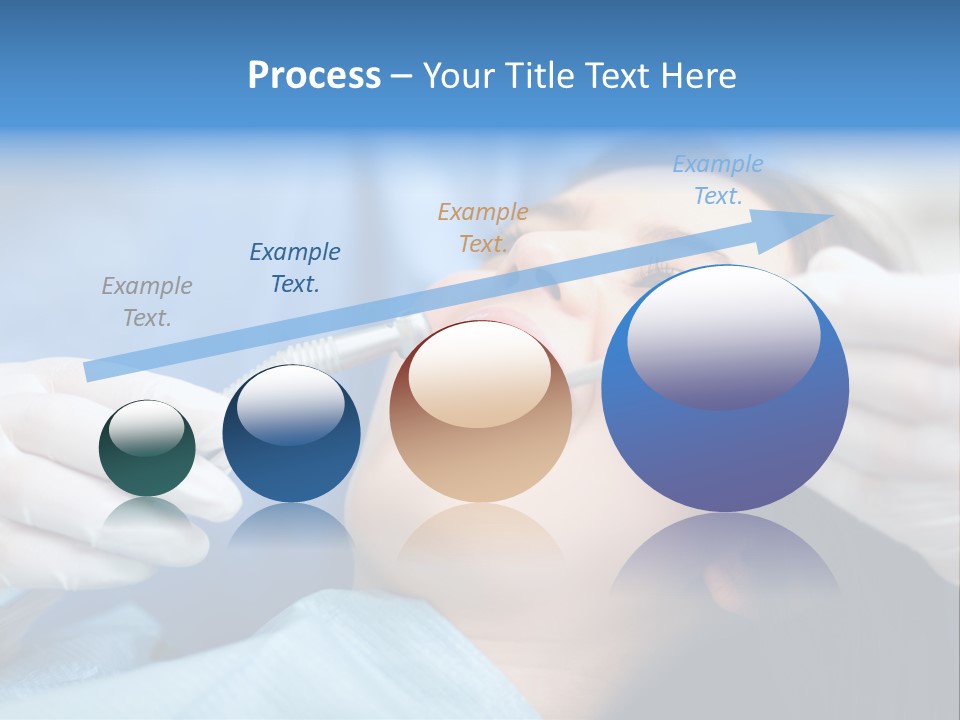 Process – Your Title Text Here

Example Text.

Example Text.

Example Text.

Example Text.